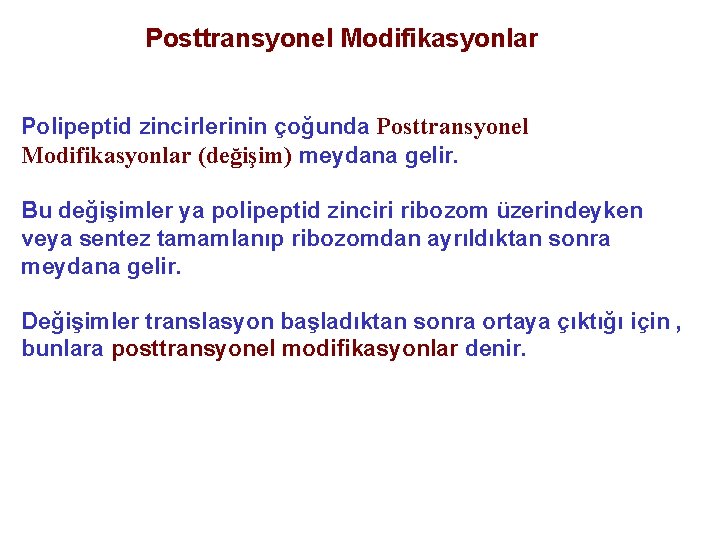 Posttransyonel Modifikasyonlar

Polipeptid zincirlerinin çoğunda Posttransyonel Modifikasyonlar (değişim) meydana gelir.

Bu değişimler ya polipeptid zinciri ribozom üzerindeyken veya sentez tamamlanıp ribozomdan ayrıldıktan sonra meydana gelir.

Değişimler translasyon başladıktan sonra ortaya çıktığı için , bunlara posttransyonel modifikasyonlar denir.